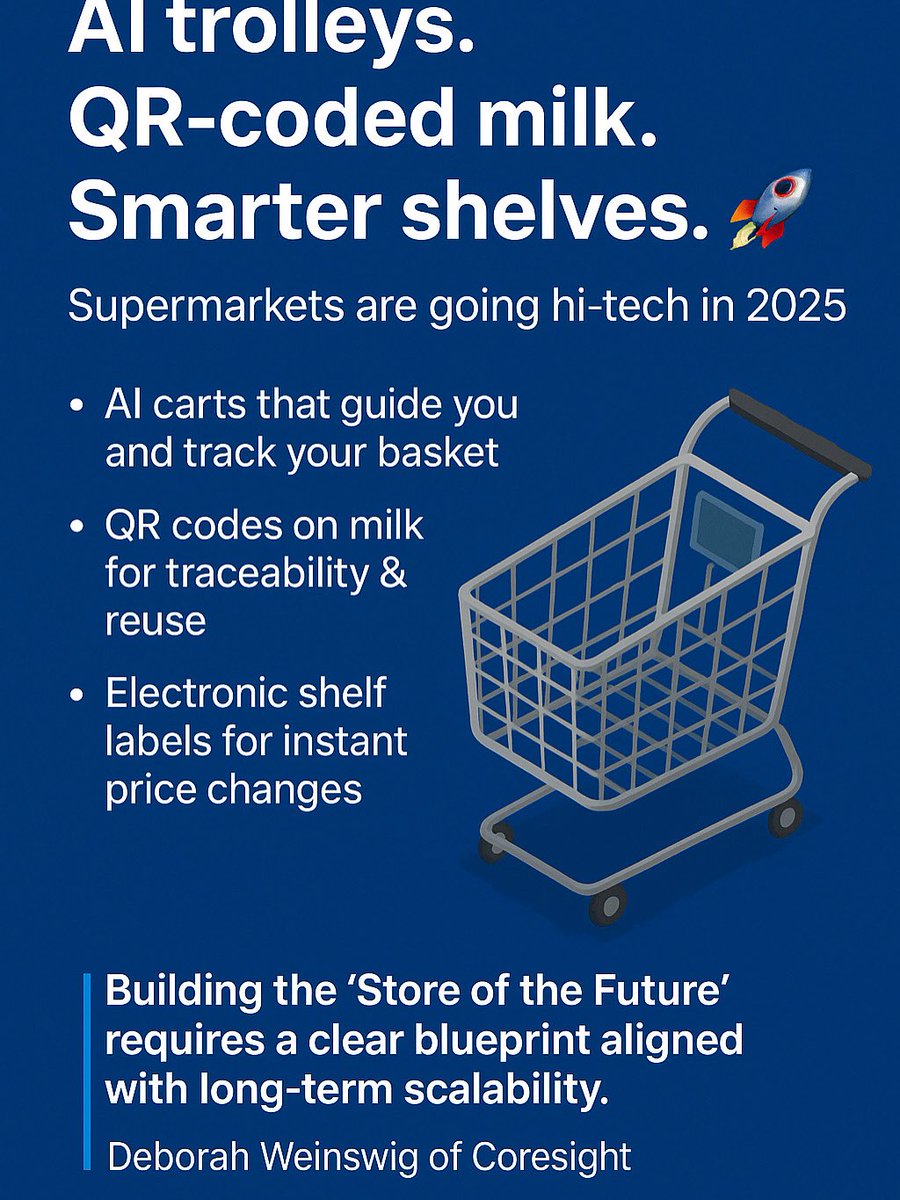 AI trolleys.
QR-coded milk.
Smarter shelves. 🚀

Supermarkets are going hi-tech in 2025

• AI carts that guide you and track your basket
• QR codes on milk for traceability & reuse
• Electronic shelf labels for instant price changes

Building the ‘Store of the Future’ requires a clear blueprint aligned with long-term scalability.

Deborah Weinswig of Coresight